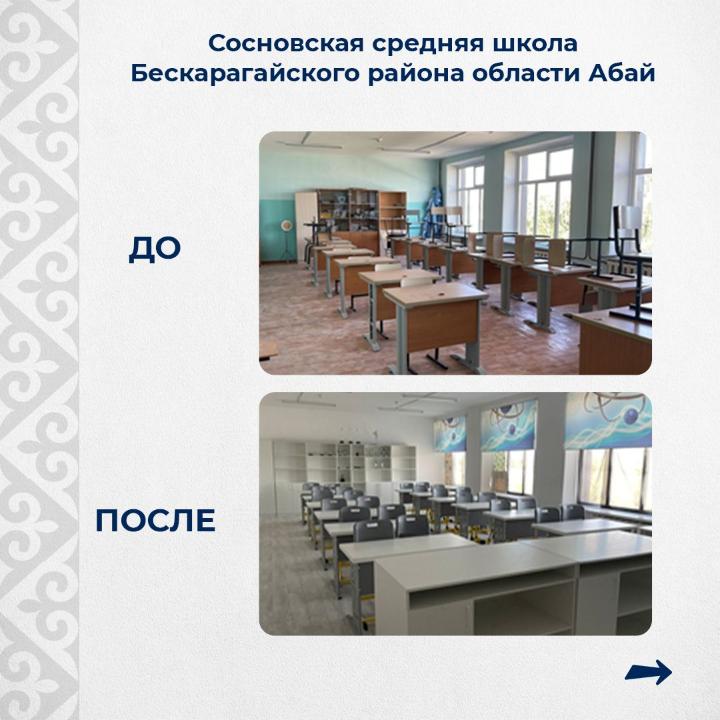 Сосновская средняя школа
Бескарагайского района области Абай

ДО

ПОСЛЕ